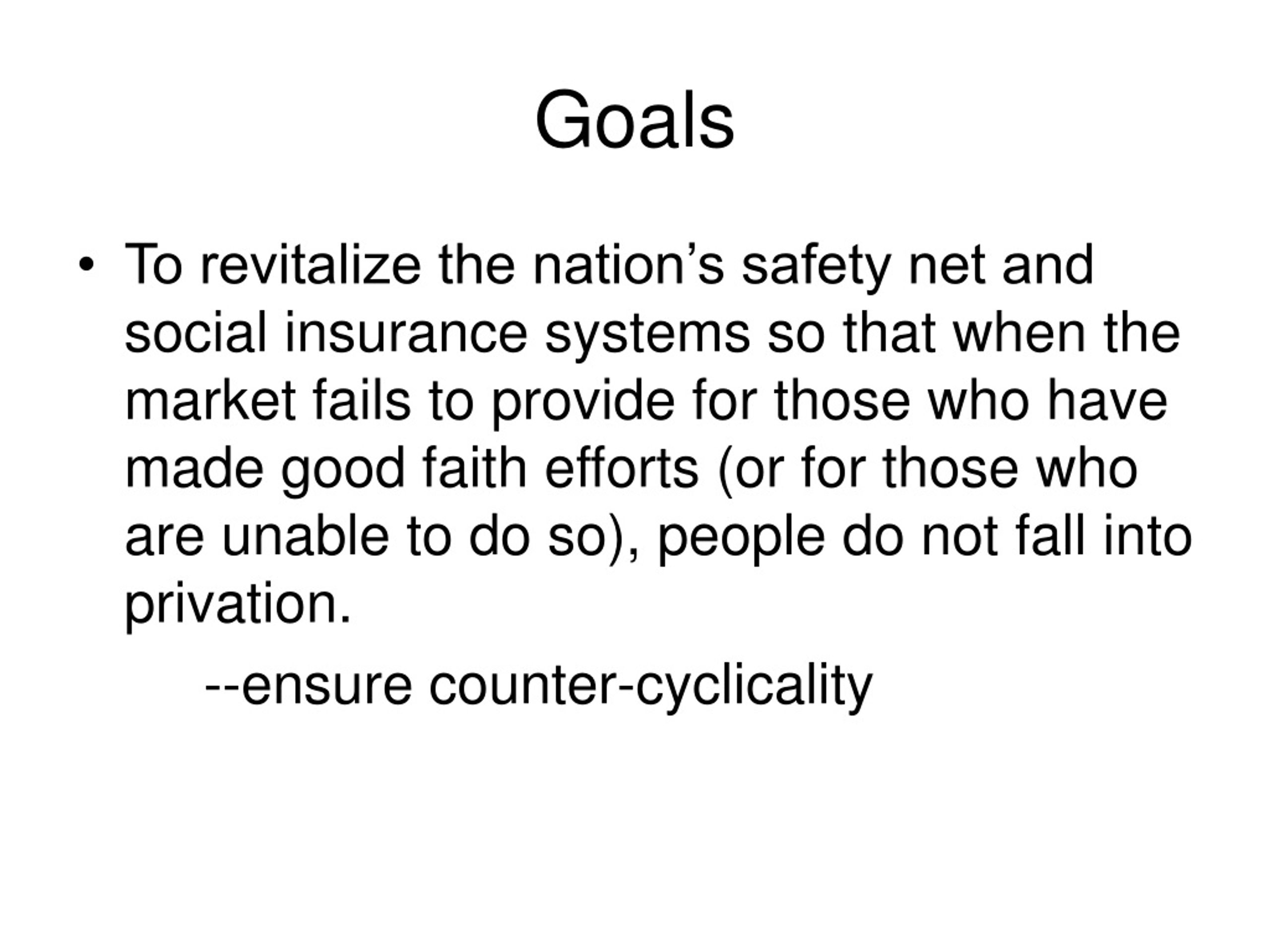 Goals

• To revitalize the nation’s safety net and social insurance systems so that when the market fails to provide for those who have made good faith efforts (or for those who are unable to do so), people do not fall into privation.

--ensure counter-cyclicality